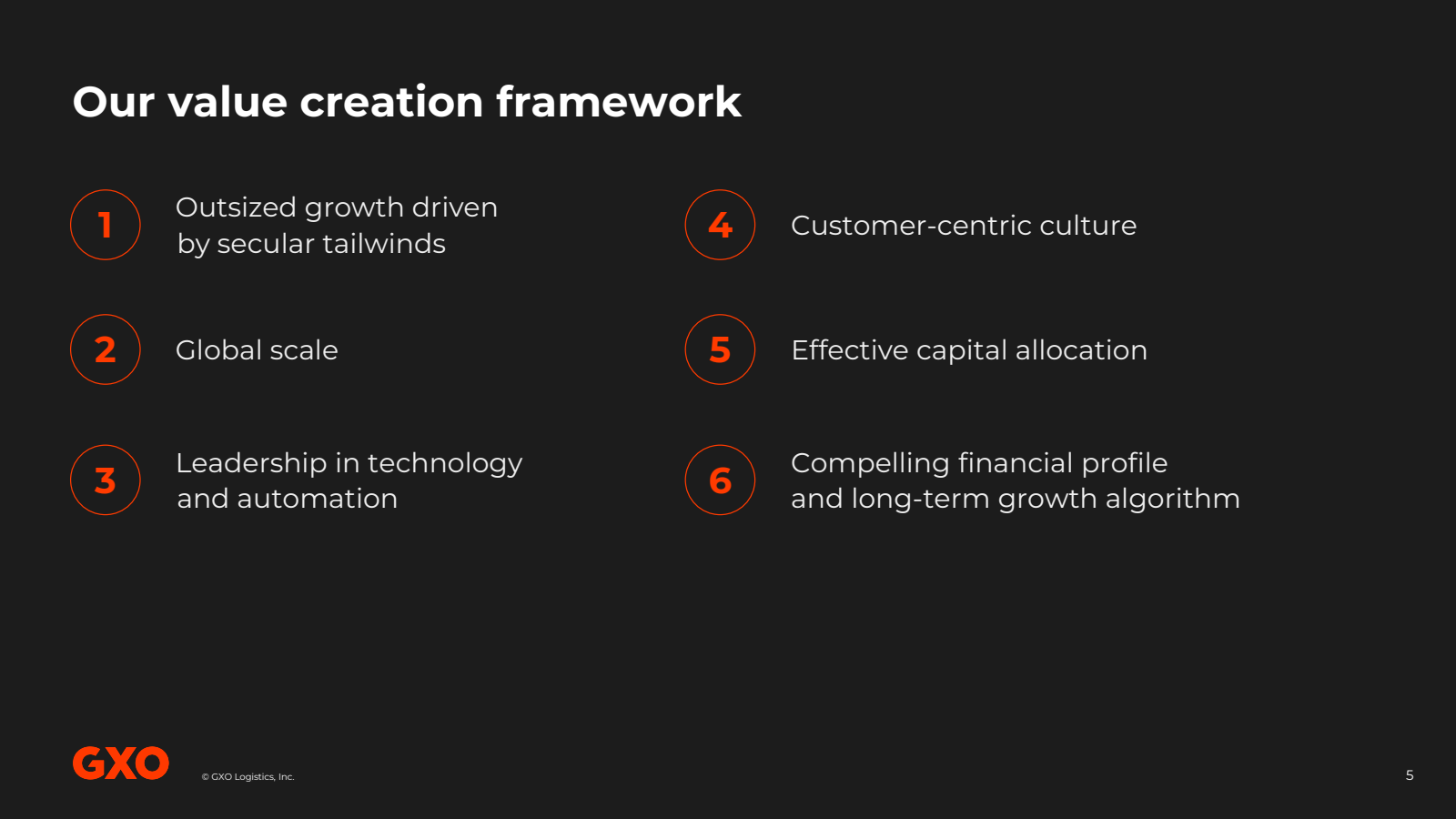 Our value creation framework

1 Outsized growth driven by secular tailwinds

2 Global scale

3 Leadership in technology and automation

4 Customer-centric culture

5 Effective capital allocation

6 Compelling financial profile and long-term growth algorithm

GXO © GXO Logistics, Inc.

5